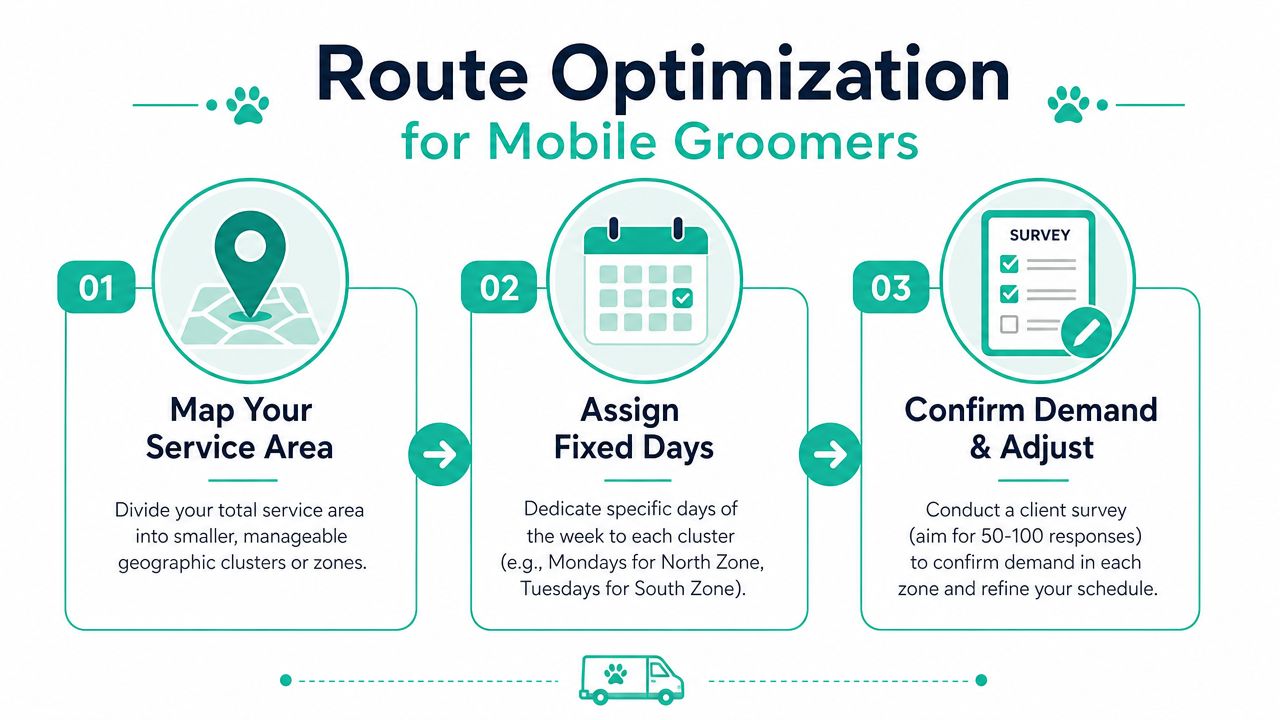 Route Optimization
for Mobile Groomers

01

Map Your Service Area

Divide your total service area into smaller, manageable geographic clusters or zones.

02

Assign Fixed Days

Dedicate specific days of the week to each cluster (e.g., Mondays for North Zone, Tuesdays for South Zone).

03

SURVEY

Confirm Demand & Adjust

Conduct a client survey (aim for 50-100 responses) to confirm demand in each zone and refine your schedule.